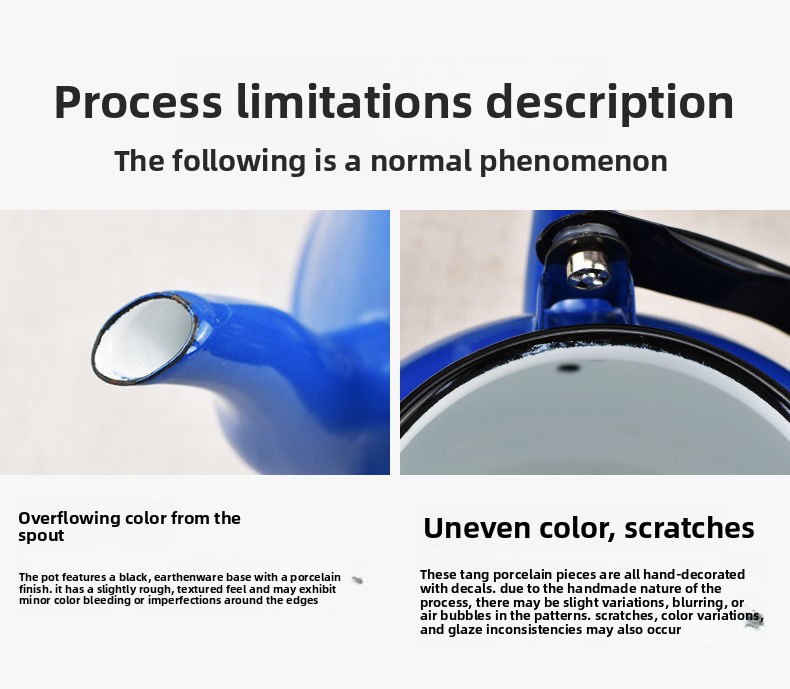 Process limitations description

The following is a normal phenomenon

Overflowing color from the spout

The pot features a black, earthenware base with a porcelain finish. it has a slightly rough, textured feel and may exhibit minor color bleeding or imperfections around the edges

Uneven color, scratches

These tang porcelain pieces are all hand-decorated with decals. due to the handmade nature of the process, there may be slight variations, blurring, or air bubbles in the patterns. scratches, color variations, and glaze inconsistencies may also occur